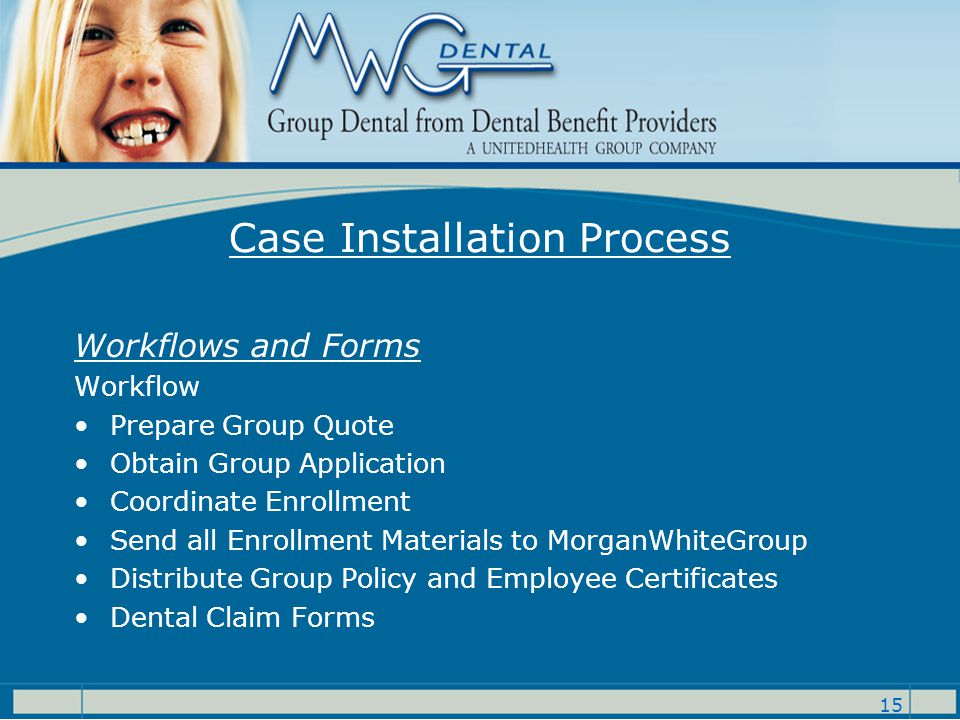 MWG DENTAL
Group Dental from Dental Benefit Providers
A UNITEDHEALTH GROUP COMPANY

Case Installation Process

Workflows and Forms
Workflow
• Prepare Group Quote
• Obtain Group Application
• Coordinate Enrollment
• Send all Enrollment Materials to MorganWhiteGroup
• Distribute Group Policy and Employee Certificates
• Dental Claim Forms

15